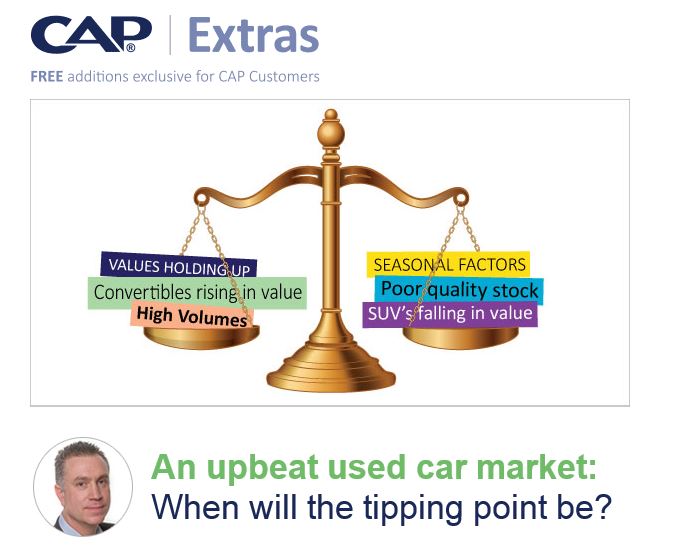 CAP® | Extras

FREE additions exclusive for CAP Customers

VALUES HOLDING UP
Convertibles rising in value
High Volumes

SEASONAL FACTORS
Poor quality stock
SUV's falling in value

An upbeat used car market:
When will the tipping point be?